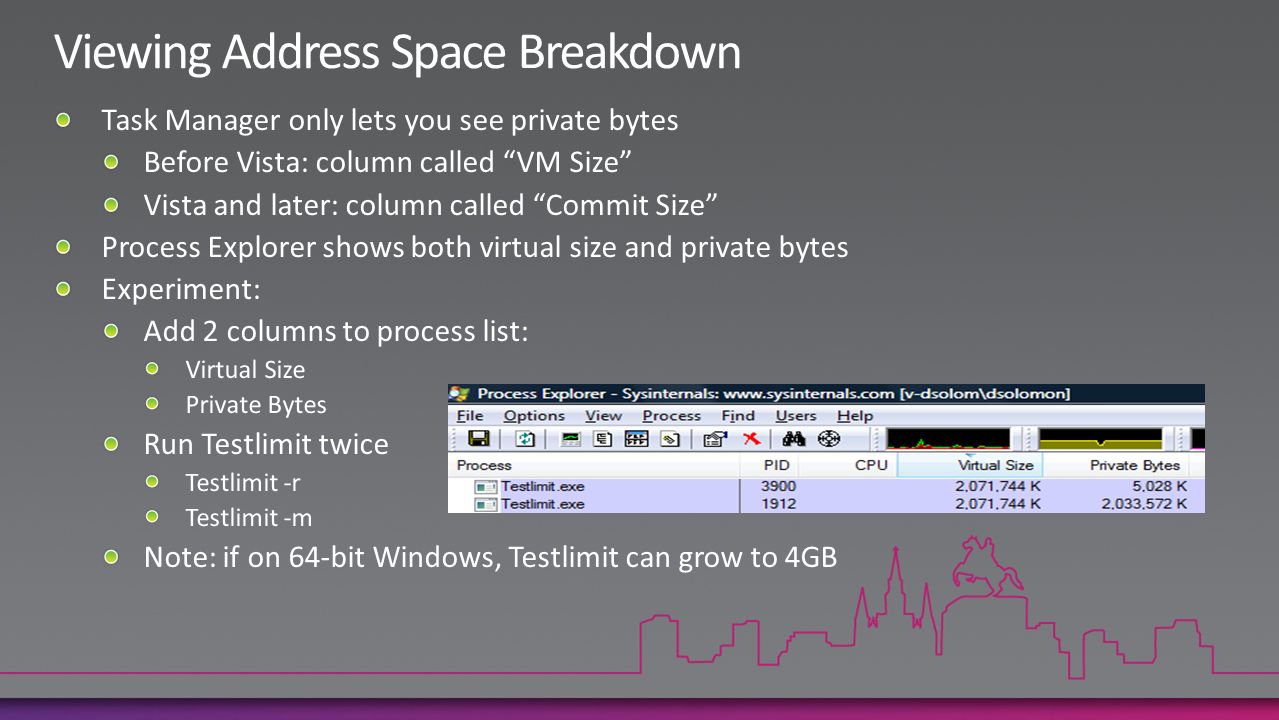 Viewing Address Space Breakdown

Task Manager only lets you see private bytes

Before Vista: column called “VM Size”

Vista and later: column called “Commit Size”

Process Explorer shows both virtual size and private bytes

Experiment:

Add 2 columns to process list:

Virtual Size

Private Bytes

Run Testlimit twice

Testlimit -r

Testlimit -m

Note: if on 64-bit Windows, Testlimit can grow to 4GB

Process Explorer - Sysinternals: www.sysinternals.com [v-dsolom\dsolomon]

File Options View Process Find Users Help

| Process | PID | CPU | Virtual Size | Private Bytes |
|---|---|---|---|---|
| Testlimit.exe | 3900 | | 2,071,744 K | 5,028 K |
| Testlimit.exe | 1912 | | 2,071,744 K | 2,033,572 K |